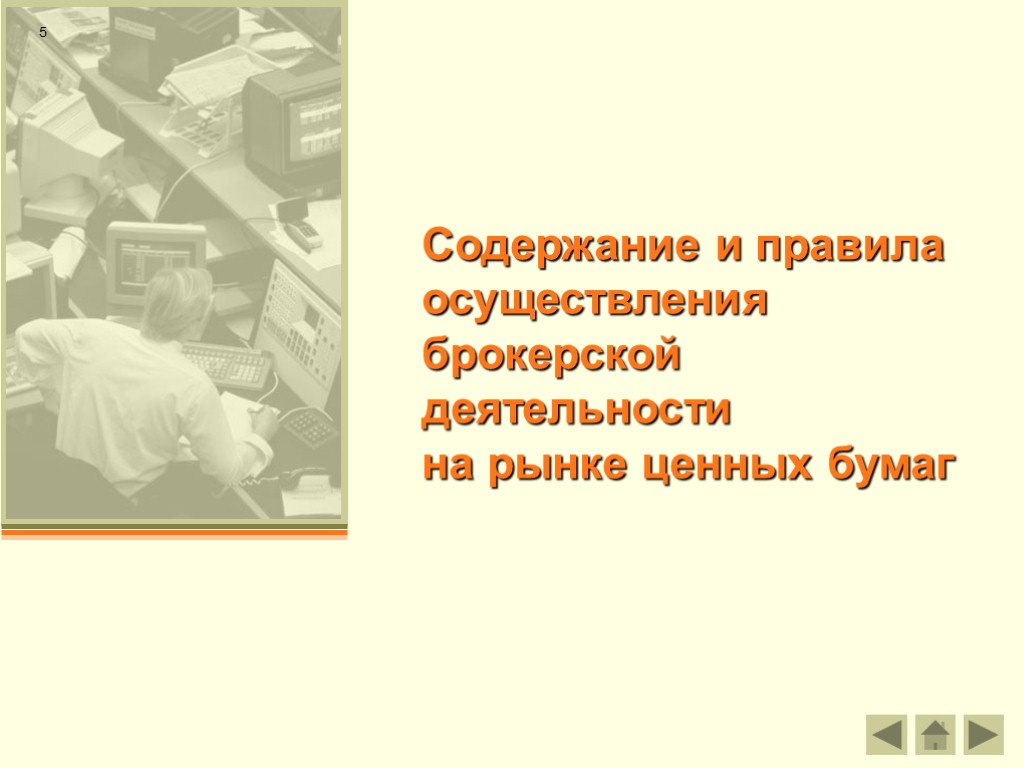 5

Содержание и правила осуществления брокерской деятельности на рынке ценных бумаг